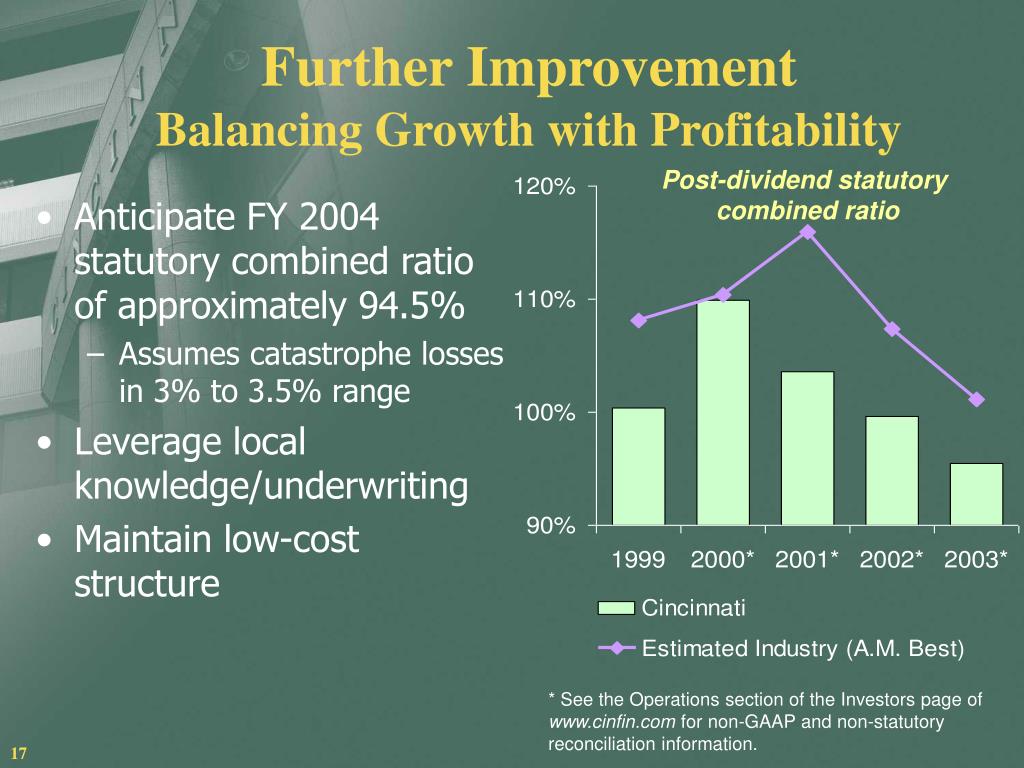 Further Improvement
Balancing Growth with Profitability

• Anticipate FY 2004 statutory combined ratio of approximately 94.5%
– Assumes catastrophe losses in 3% to 3.5% range
• Leverage local knowledge/underwriting
• Maintain low-cost structure

Post-dividend statutory combined ratio

120%
110%
100%
90%

1999 2000* 2001* 2002* 2003*

Cincinnati
Estimated Industry (A.M. Best)

* See the Operations section of the Investors page of www.cinfin.com for non-GAAP and non-statutory reconciliation information.

17